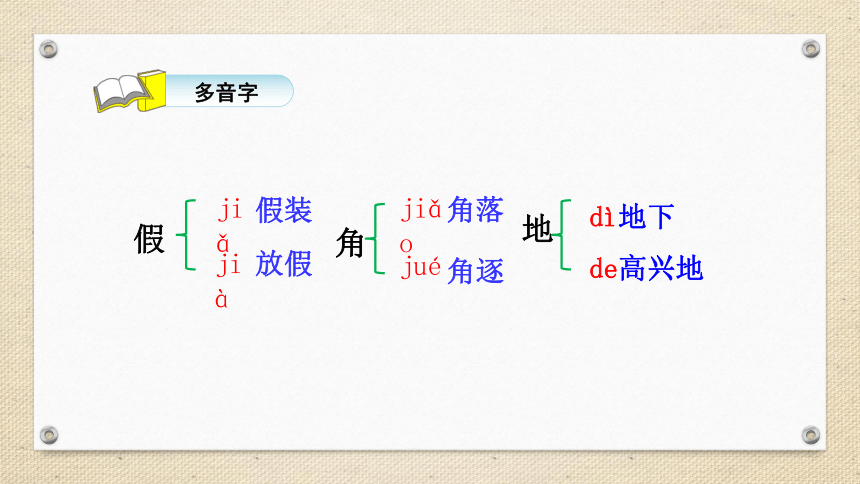 多音字

假 jiǎ 假装
jià 放假

角 jiǎo 角落
jué 角逐

地 dì 地下
de 高兴地